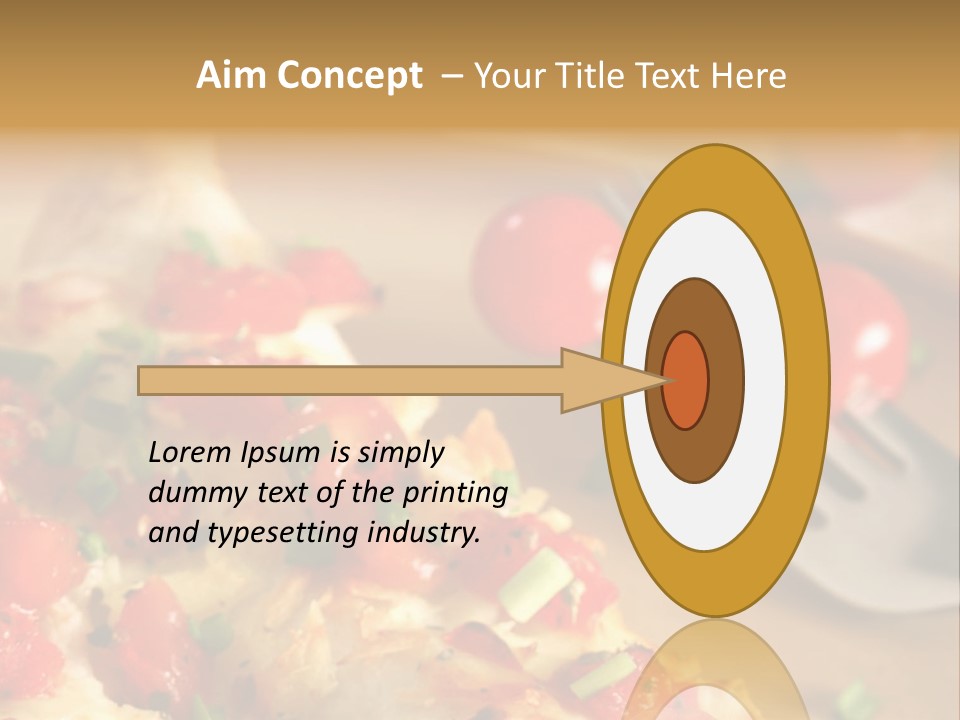 Aim Concept – Your Title Text Here

Lorem Ipsum is simply dummy text of the printing and typesetting industry.